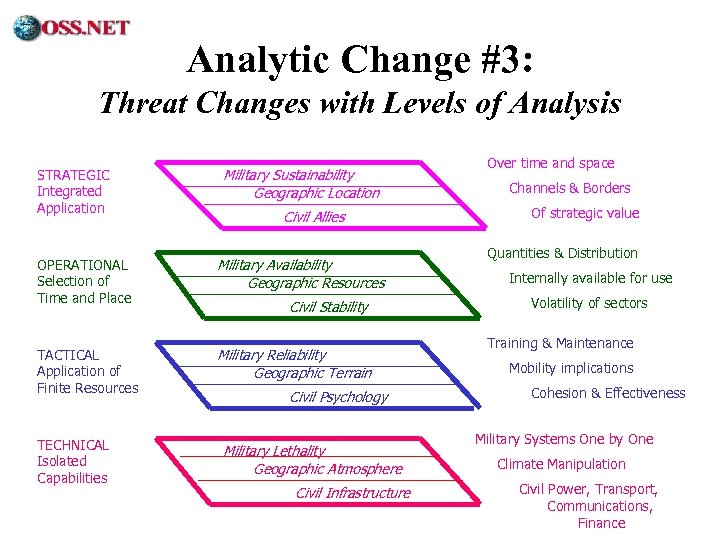 OSS.NET

Analytic Change #3:
Threat Changes with Levels of Analysis

STRATEGIC
Integrated
Application

Military Sustainability
Geographic Location
Civil Allies

Over time and space
Channels & Borders
Of strategic value

OPERATIONAL
Selection of
Time and Place

Military Availability
Geographic Resources
Civil Stability

Quantities & Distribution
Internally available for use
Volatility of sectors

TACTICAL
Application of
Finite Resources

Military Reliability
Geographic Terrain
Civil Psychology

Training & Maintenance
Mobility implications
Cohesion & Effectiveness

TECHNICAL
Isolated
Capabilities

Military Lethality
Geographic Atmosphere
Civil Infrastructure

Military Systems One by One
Climate Manipulation
Civil Power, Transport, Communications, Finance